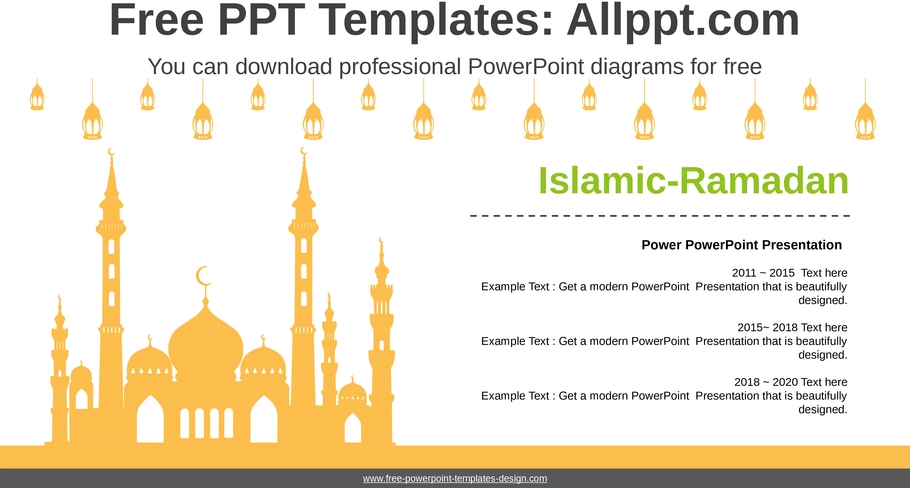 Free PPT Templates: Allppt.com

You can download professional PowerPoint diagrams for free

Islamic-Ramadan

Power PowerPoint Presentation

2011 ~ 2015 Text here
Example Text : Get a modern PowerPoint Presentation that is beautifully designed.

2015~ 2018 Text here
Example Text : Get a modern PowerPoint Presentation that is beautifully designed.

2018 ~ 2020 Text here
Example Text : Get a modern PowerPoint Presentation that is beautifully designed.

www.free-powerpoint-templates-design.com